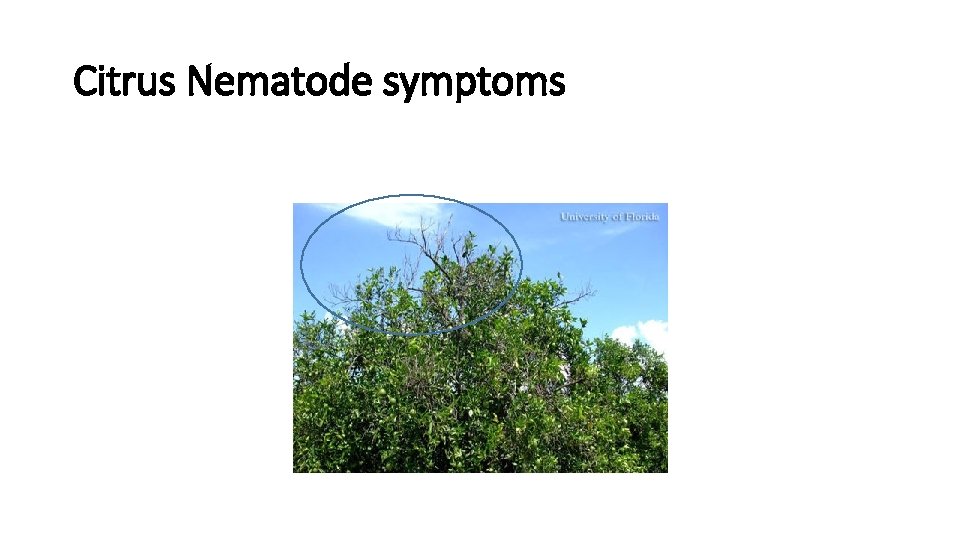 Citrus Nematode symptoms

University of Florida